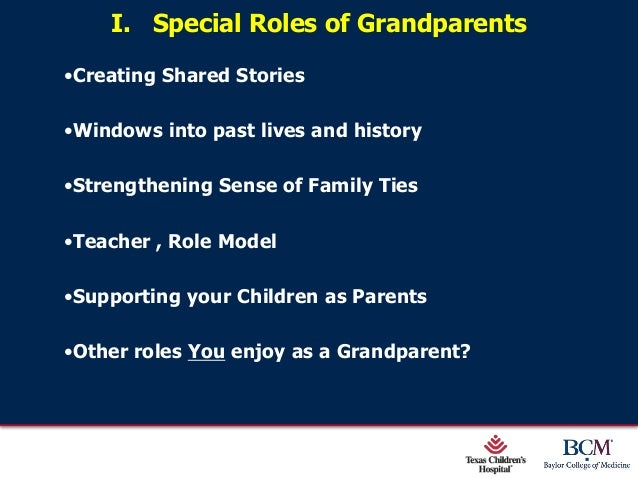 I. Special Roles of Grandparents

•Creating Shared Stories

•Windows into past lives and history

•Strengthening Sense of Family Ties

•Teacher , Role Model

•Supporting your Children as Parents

•Other roles You enjoy as a Grandparent?

Texas Children's Hospital

BCM
Baylor College of Medicine